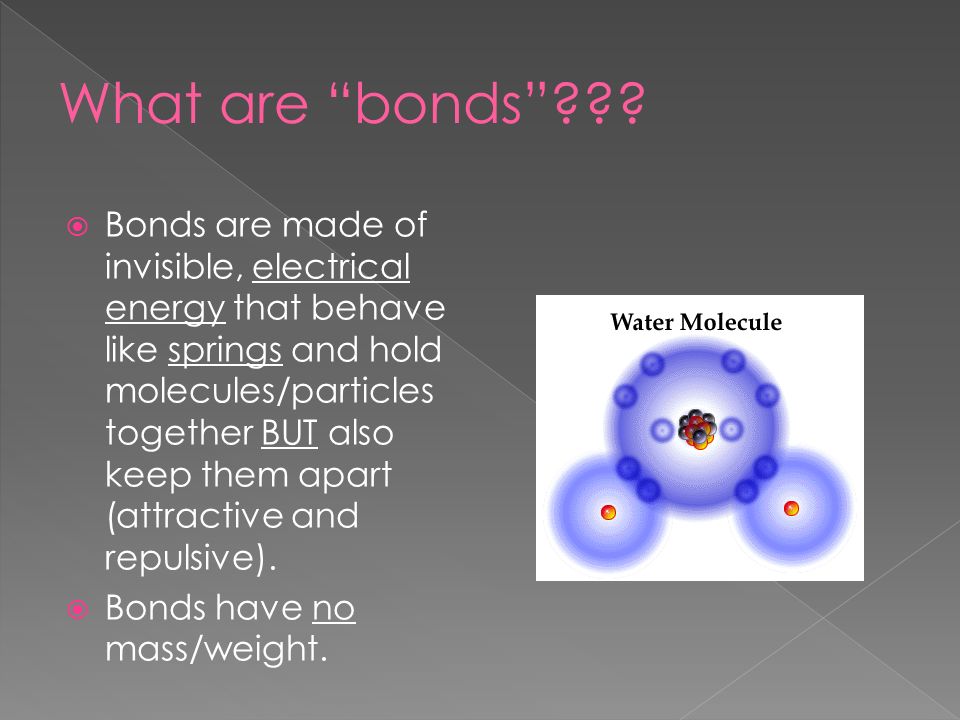 What are “bonds”???

Bonds are made of invisible, electrical energy that behave like springs and hold molecules/particles together BUT also keep them apart (attractive and repulsive).

Bonds have no mass/weight.

Water Molecule